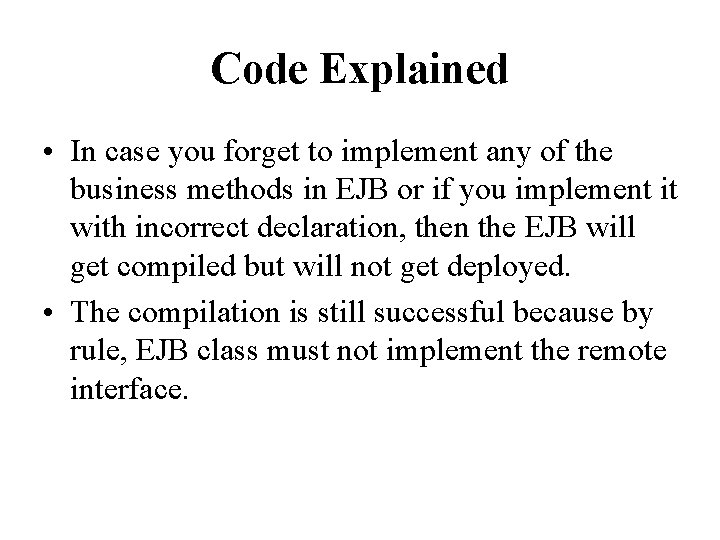 Code Explained

• In case you forget to implement any of the business methods in EJB or if you implement it with incorrect declaration, then the EJB will get compiled but will not get deployed.
• The compilation is still successful because by rule, EJB class must not implement the remote interface.